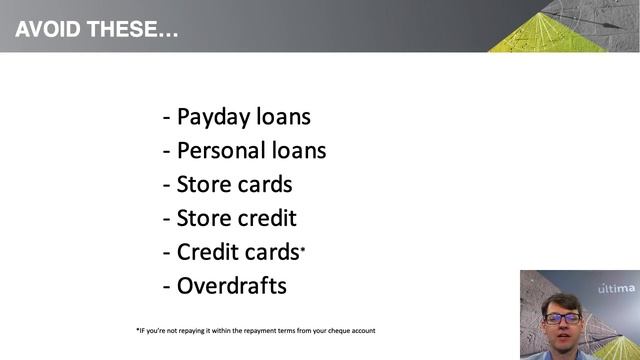 AVOID THESE...

- Payday loans
- Personal loans
- Store cards
- Store credit
- Credit cards*
- Overdrafts

*IF you're not repaying it within the repayment terms from your cheque account

ultima